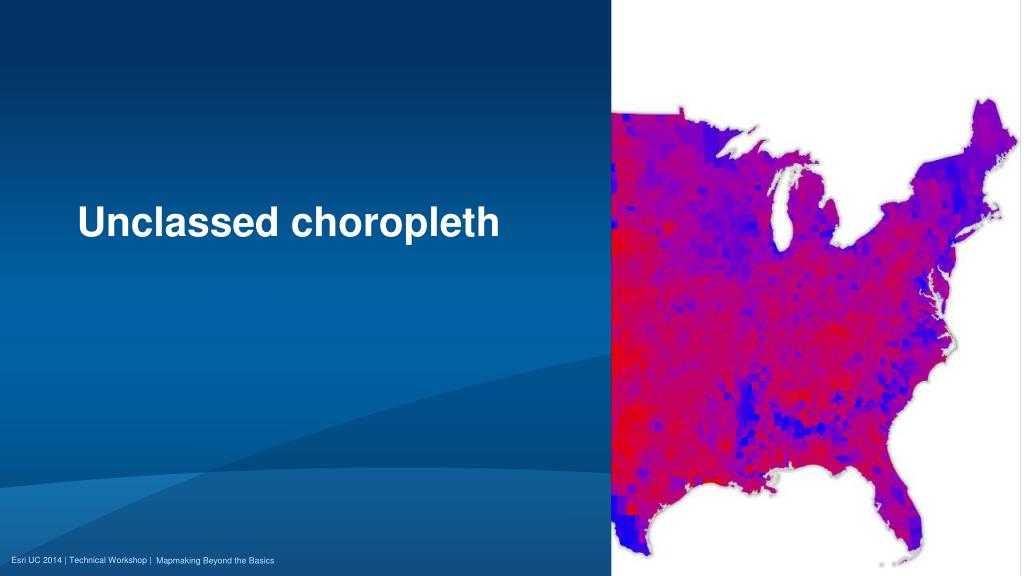 Unclassed choropleth

Esri UC 2014 | Technical Workshop | Mapmaking Beyond the Basics